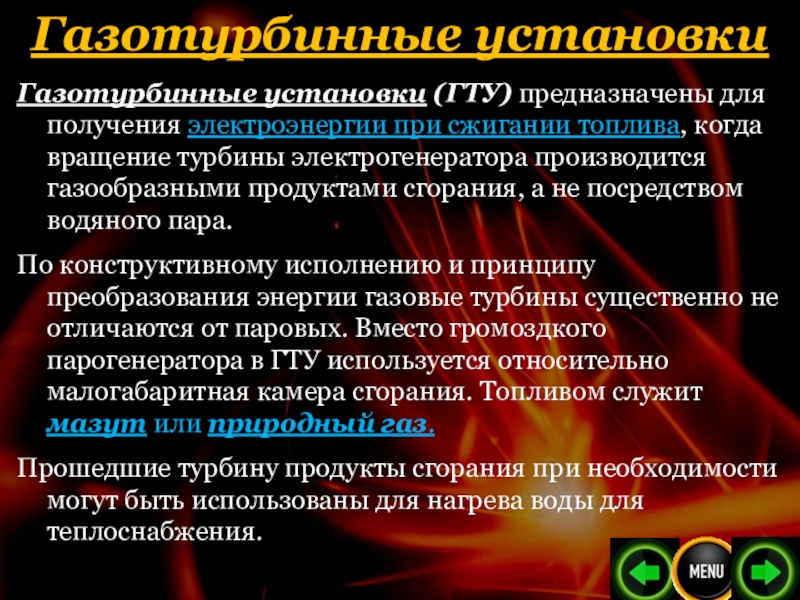 Газотурбинные установки

Газотурбинные установки (ГТУ) предназначены для получения электроэнергии при сжигании топлива, когда вращение турбины электрогенератора производится газообразными продуктами сгорания, а не посредством водяного пара.

По конструктивному исполнению и принципу преобразования энергии газовые турбины существенно не отличаются от паровых. Вместо громоздкого парогенератора в ГТУ используется относительно малогабаритная камера сгорания. Топливом служит мазут или природный газ.

Прошедшие турбину продукты сгорания при необходимости могут быть использованы для нагрева воды для теплоснабжения.

MENU